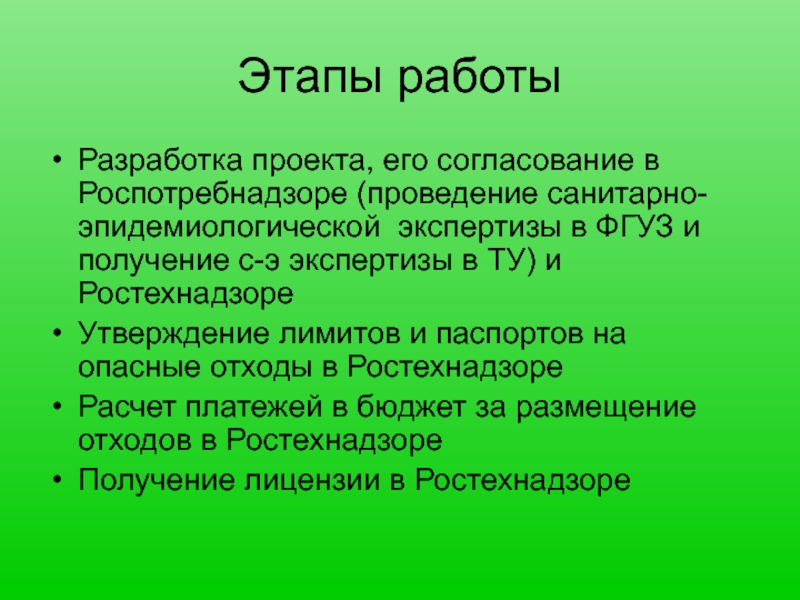 Этапы работы

• Разработка проекта, его согласование в Роспотребнадзоре (проведение санитарно-эпидемиологической экспертизы в ФГУЗ и получение с-э экспертизы в ТУ) и Ростехнадзоре
• Утверждение лимитов и паспортов на опасные отходы в Ростехнадзоре
• Расчет платежей в бюджет за размещение отходов в Ростехнадзоре
• Получение лицензии в Ростехнадзоре